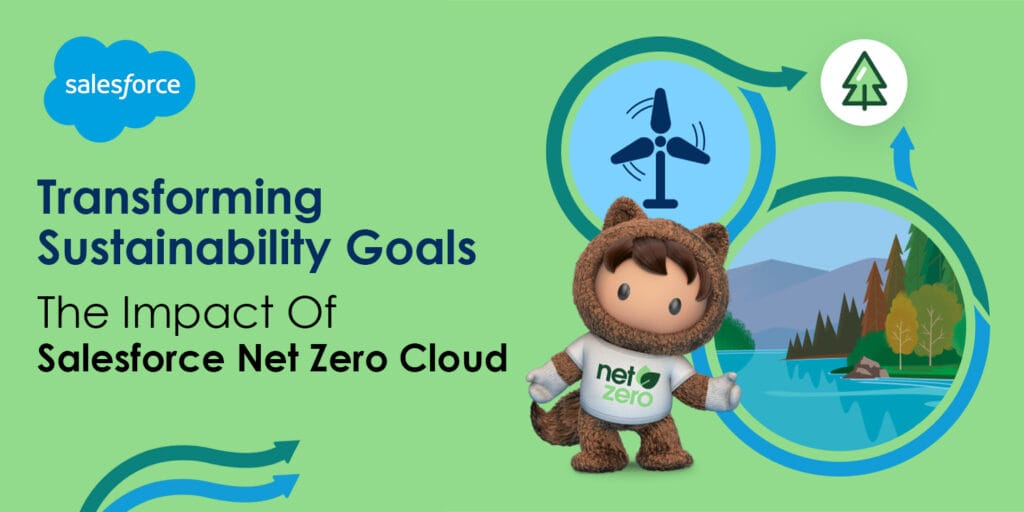 salesforce

Transforming Sustainability Goals

The Impact Of

Salesforce Net Zero Cloud

net zero